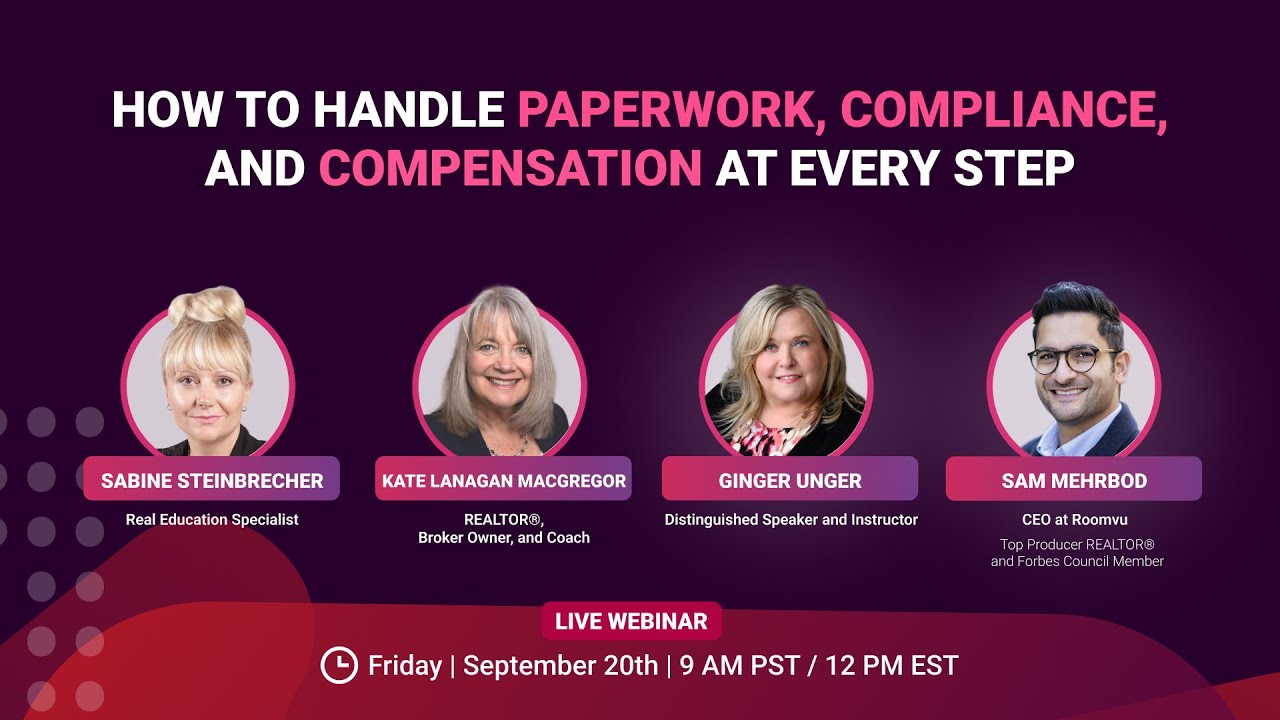 HOW TO HANDLE PAPERWORK, COMPLIANCE, AND COMPENSATION AT EVERY STEP

SABINE STEINBRECHER
Real Education Specialist

KATE LANAGAN MACGREGOR
REALTOR®, Broker Owner, and Coach

GINGER UNGER
Distinguished Speaker and Instructor

SAM MEHRBOD
CEO at Roomvu
Top Producer REALTOR® and Forbes Council Member

LIVE WEBINAR

Friday | September 20th | 9 AM PST / 12 PM EST